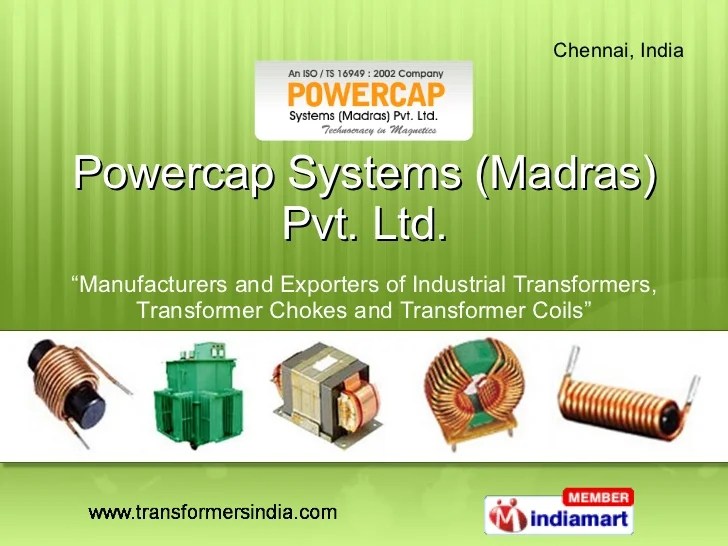 Chennai, India

An ISO / TS 16949 : 2002 Company
POWERCAP
Systems (Madras) Pvt. Ltd.
Technocracy in Magnetics

Powercap Systems (Madras) Pvt. Ltd.

“Manufacturers and Exporters of Industrial Transformers, Transformer Chokes and Transformer Coils”

www.transformersindia.com

MEMBER
indiamart